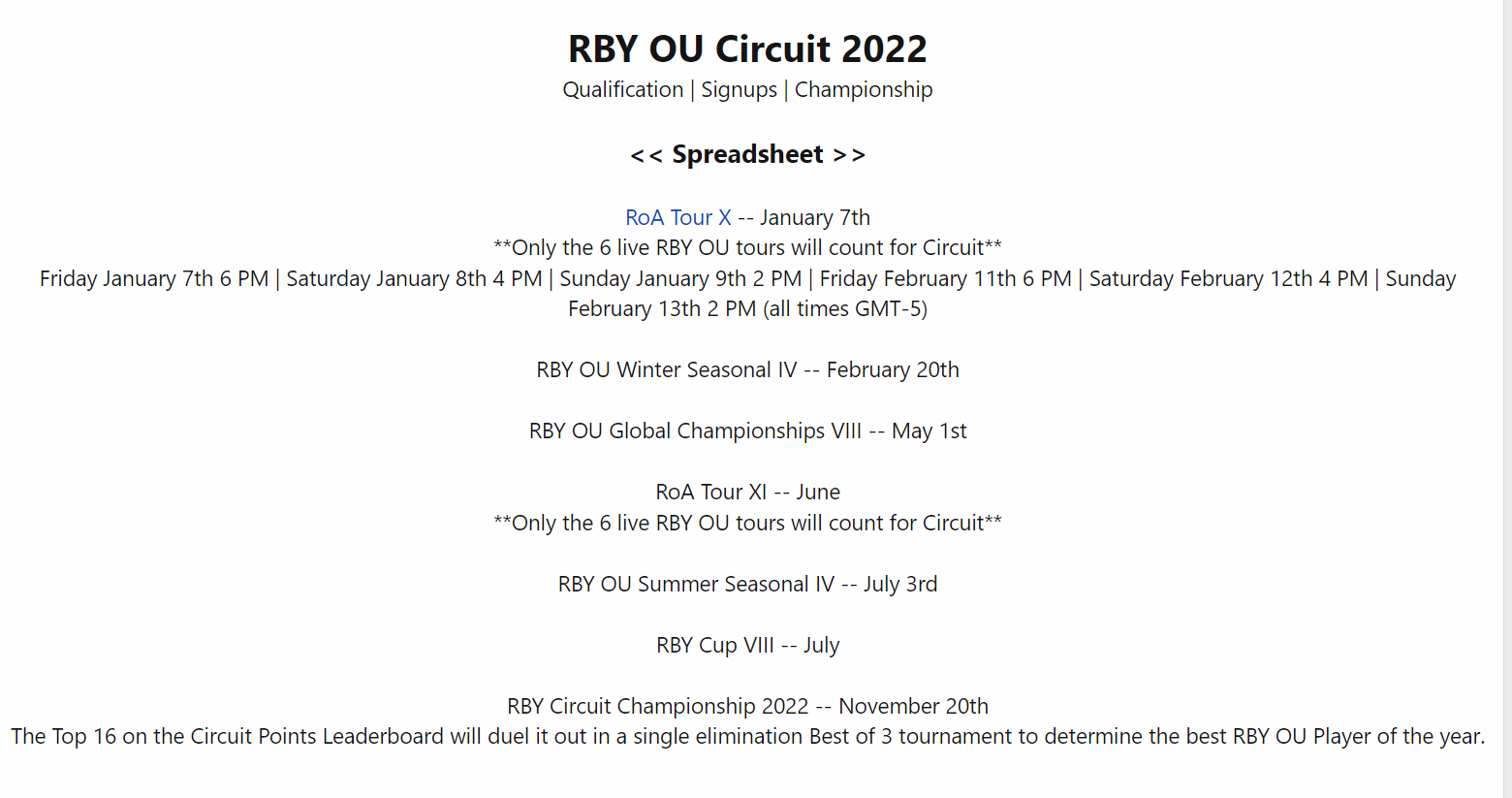 RBY OU Circuit 2022
Qualification | Signups | Championship

<< Spreadsheet >>

RoA Tour X -- January 7th
**Only the 6 live RBY OU tours will count for Circuit**
Friday January 7th 6 PM | Saturday January 8th 4 PM | Sunday January 9th 2 PM | Friday February 11th 6 PM | Saturday February 12th 4 PM | Sunday February 13th 2 PM (all times GMT-5)

RBY OU Winter Seasonal IV -- February 20th

RBY OU Global Championships VIII -- May 1st

RoA Tour XI -- June
**Only the 6 live RBY OU tours will count for Circuit**

RBY OU Summer Seasonal IV -- July 3rd

RBY Cup VIII -- July

RBY Circuit Championship 2022 -- November 20th
The Top 16 on the Circuit Points Leaderboard will duel it out in a single elimination Best of 3 tournament to determine the best RBY OU Player of the year.